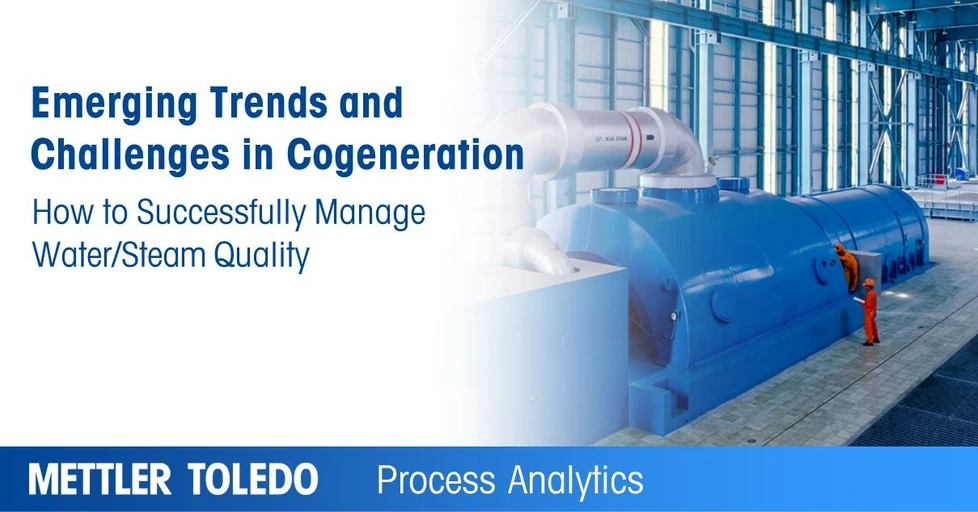 Emerging Trends and Challenges in Cogeneration

How to Successfully Manage Water/Steam Quality

METTLER TOLEDO Process Analytics